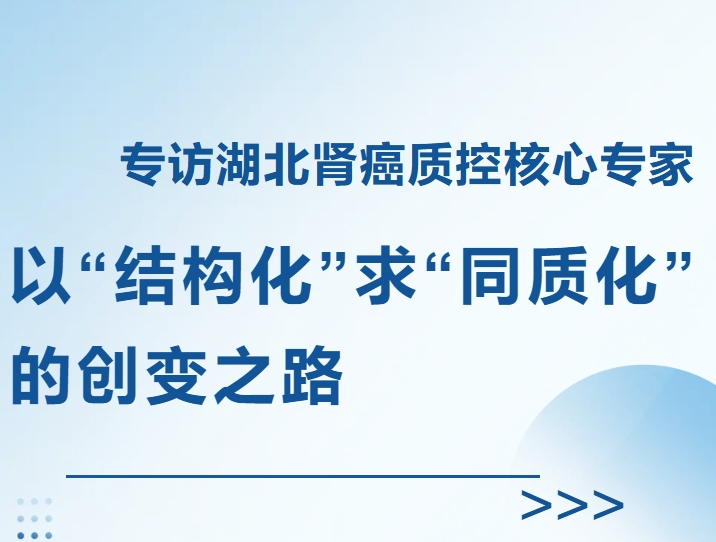 专访湖北肾癌质控核心专家

以“结构化”求“同质化”的创变之路

>>>